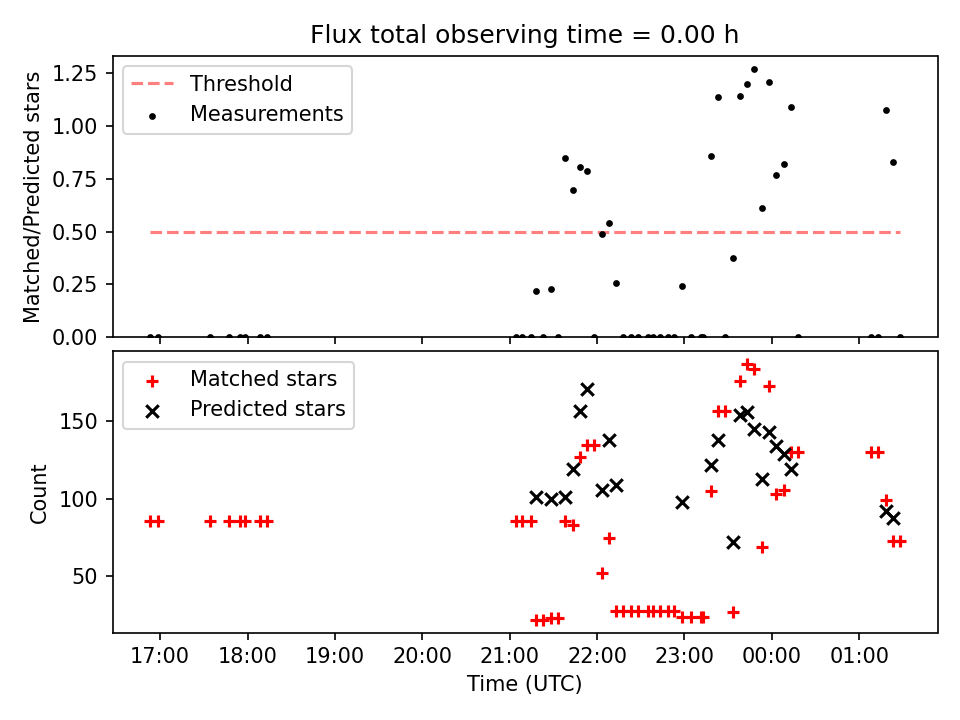 Flux total observing time = 0.00 h

Matched/Predicted stars

1.25
1.00
0.75
0.50
0.25
0.00

Threshold
Measurements

Count

150
100
50

Matched stars
Predicted stars

17:00 18:00 19:00 20:00 21:00 22:00 23:00 00:00 01:00

Time (UTC)